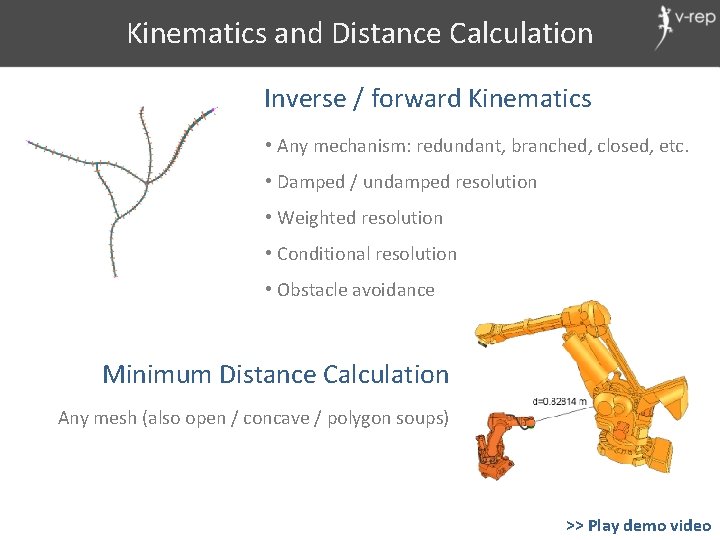 Kinematics and Distance Calculation

v-rep

Inverse / forward Kinematics

• Any mechanism: redundant, branched, closed, etc.

• Damped / undamped resolution

• Weighted resolution

• Conditional resolution

• Obstacle avoidance

Minimum Distance Calculation

Any mesh (also open / concave / polygon soups)

d=0.32314 m

>> Play demo video